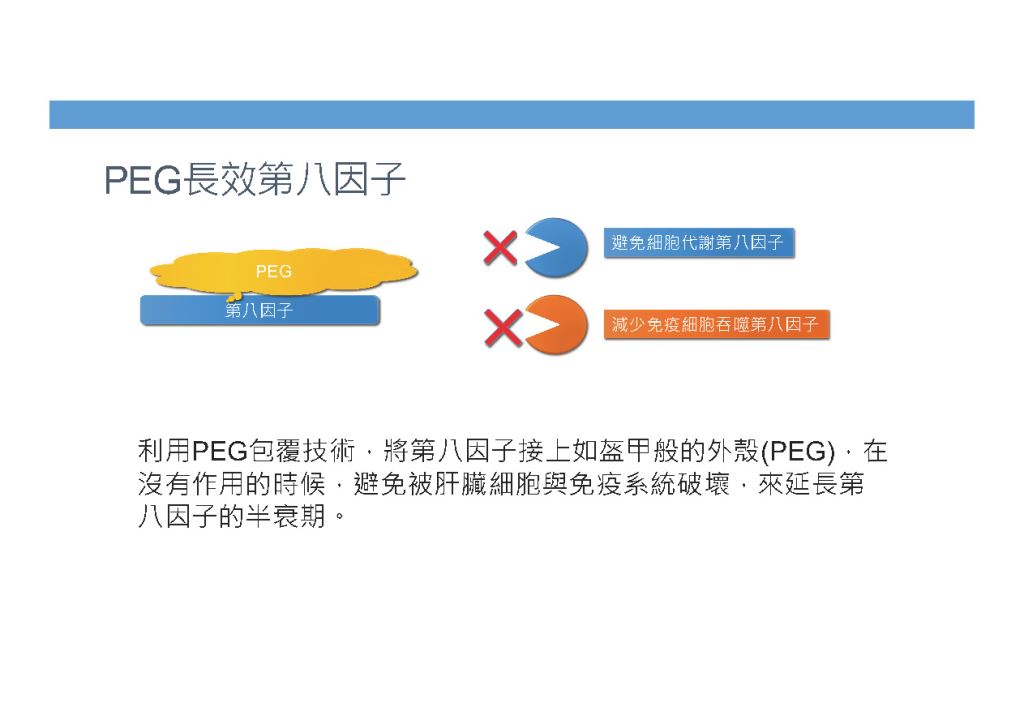 PEG長效第八因子

PEG

第八因子

避免細胞代謝第八因子

減少免疫細胞吞噬第八因子

利用PEG包覆技術，將第八因子接上如盔甲般的外殼(PEG)，在沒有作用的時候，避免被肝臟細胞與免疫系統破壞，來延長第八因子的半衰期。